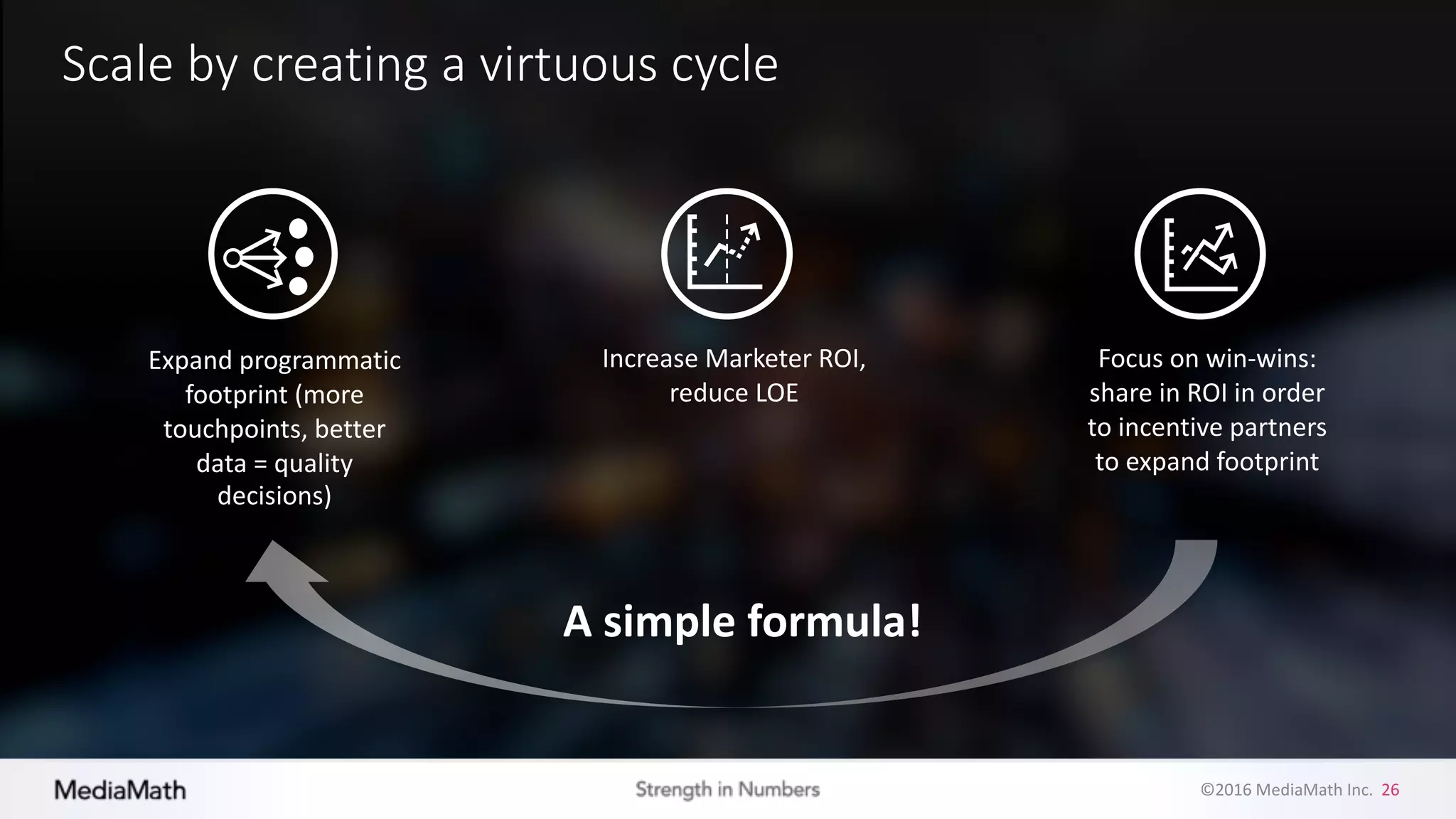 Scale by creating a virtuous cycle

Expand programmatic footprint (more touchpoints, better data = quality decisions)

Increase Marketer ROI, reduce LOE

Focus on win-wins: share in ROI in order to incentive partners to expand footprint

A simple formula!

MediaMath

Strength in Numbers

©2016 MediaMath Inc. 26